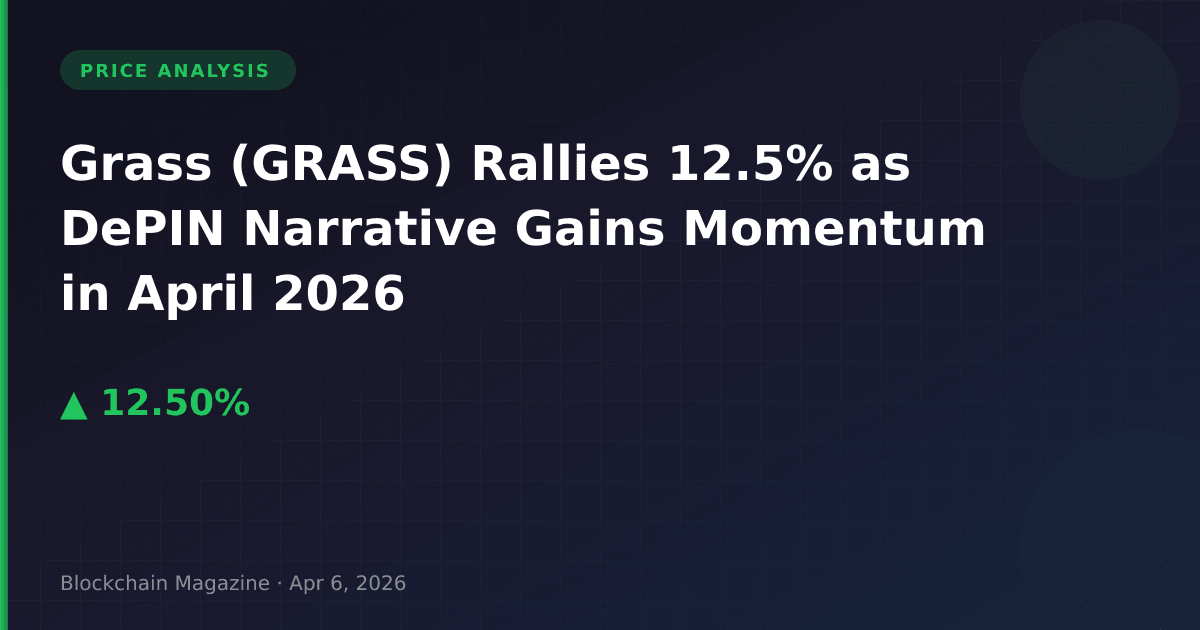 PRICE ANALYSIS

Grass (GRASS) Rallies 12.5% as DePIN Narrative Gains Momentum in April 2026

▲ 12.50%

Blockchain Magazine · Apr 6, 2026